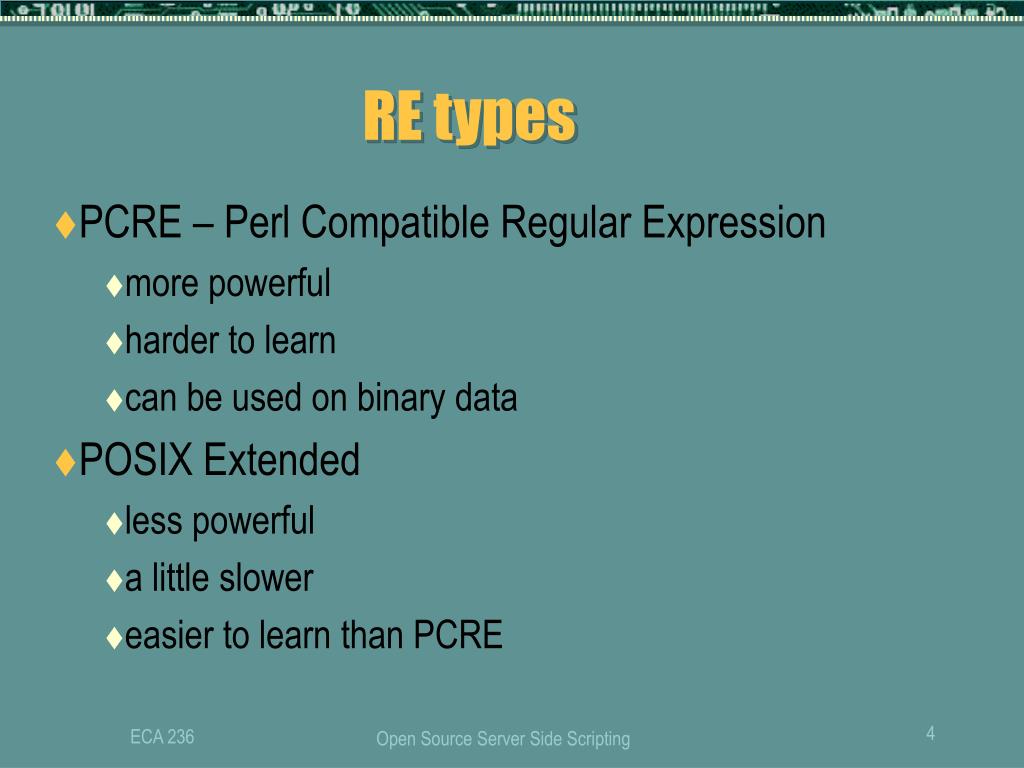 RE types

♦PCRE – Perl Compatible Regular Expression
♦more powerful
♦harder to learn
♦can be used on binary data

♦POSIX Extended
♦less powerful
♦a little slower
♦easier to learn than PCRE

ECA 236

Open Source Server Side Scripting

4